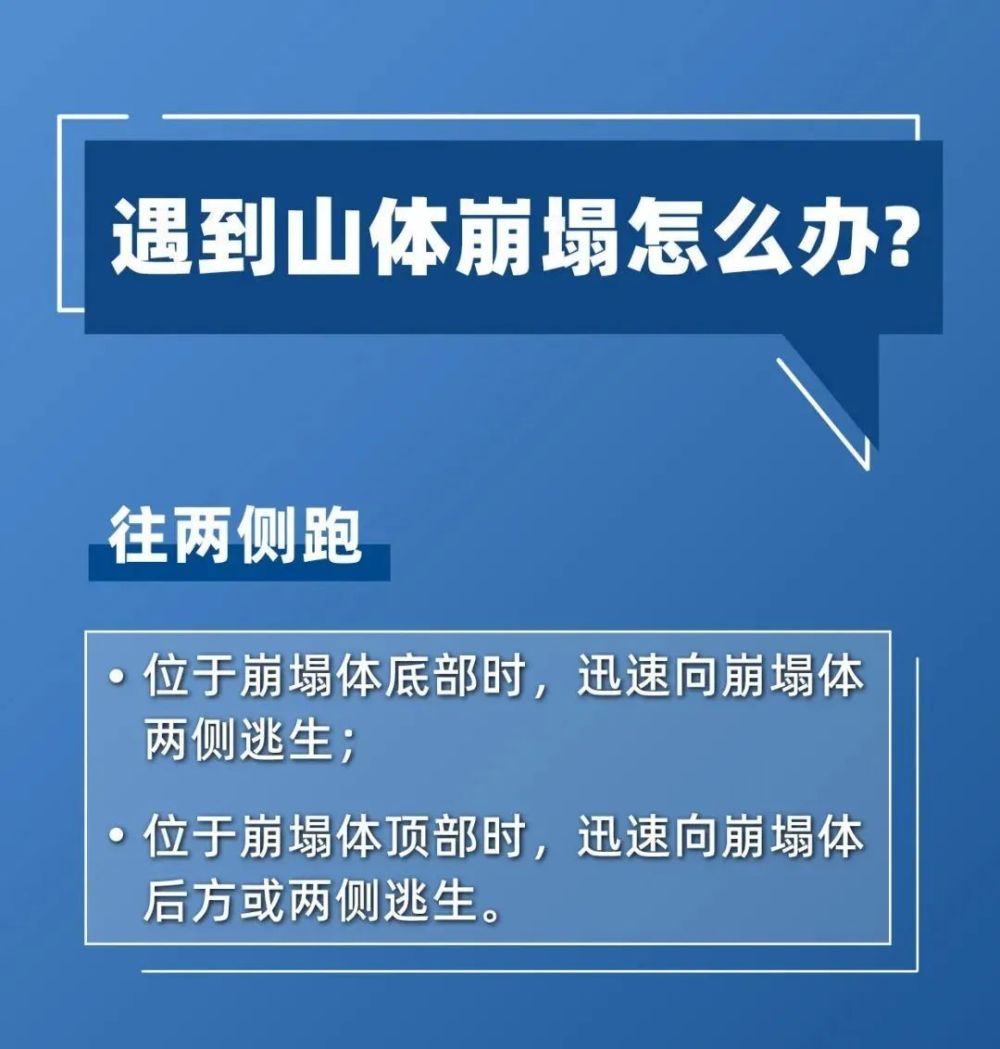 遇到山体崩塌怎么办?

往两侧跑

• 位于崩塌体底部时，迅速向崩塌体两侧逃生；

• 位于崩塌体顶部时，迅速向崩塌体后方或两侧逃生。